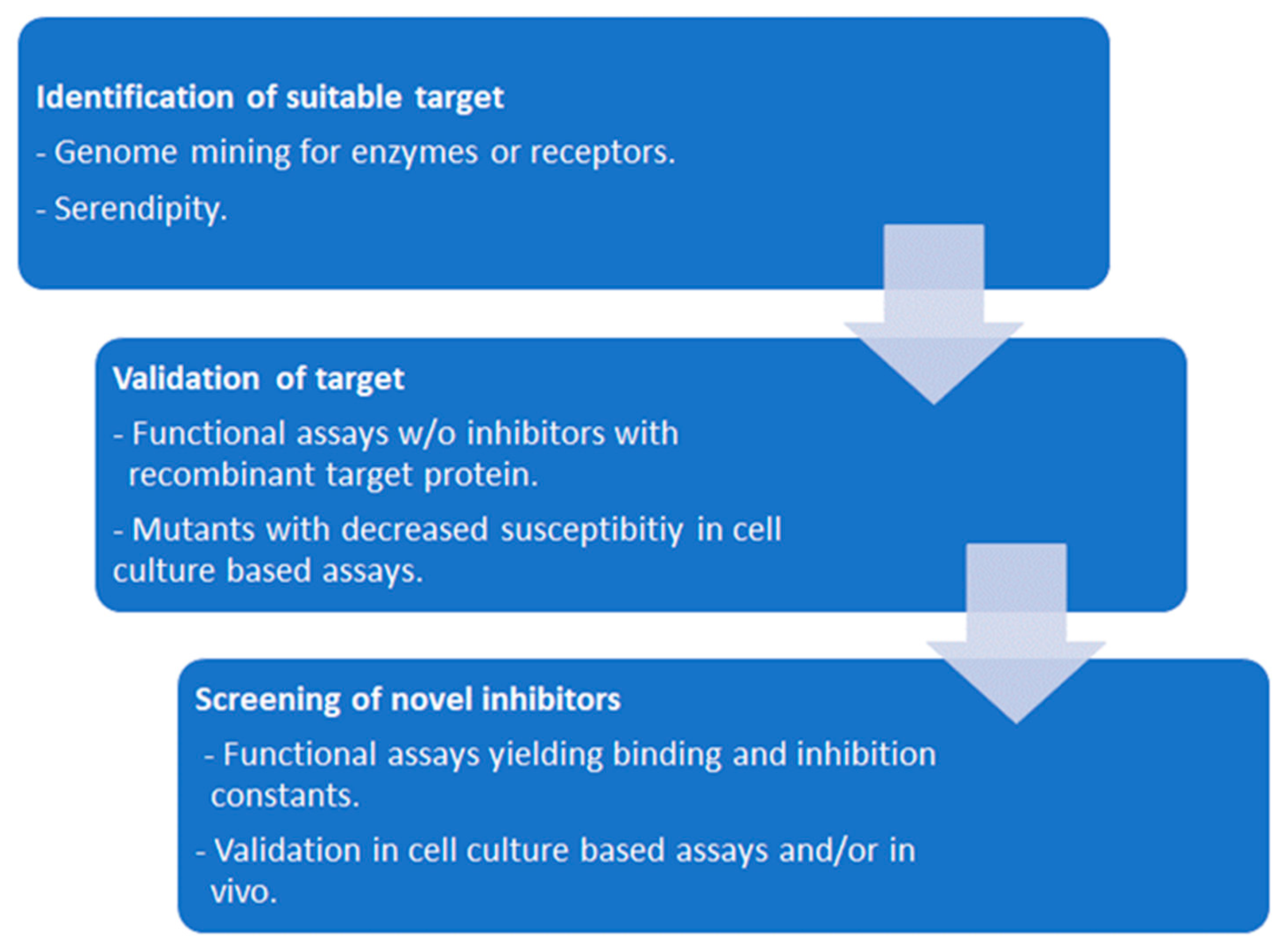 Identification of suitable target

- Genome mining for enzymes or receptors.

- Serendipity.

Validation of target

- Functional assays w/o inhibitors with recombinant target protein.

- Mutants with decreased susceptibitiy in cell culture based assays.

Screening of novel inhibitors

- Functional assays yielding binding and inhibition constants.

- Validation in cell culture based assays and/or in vivo.